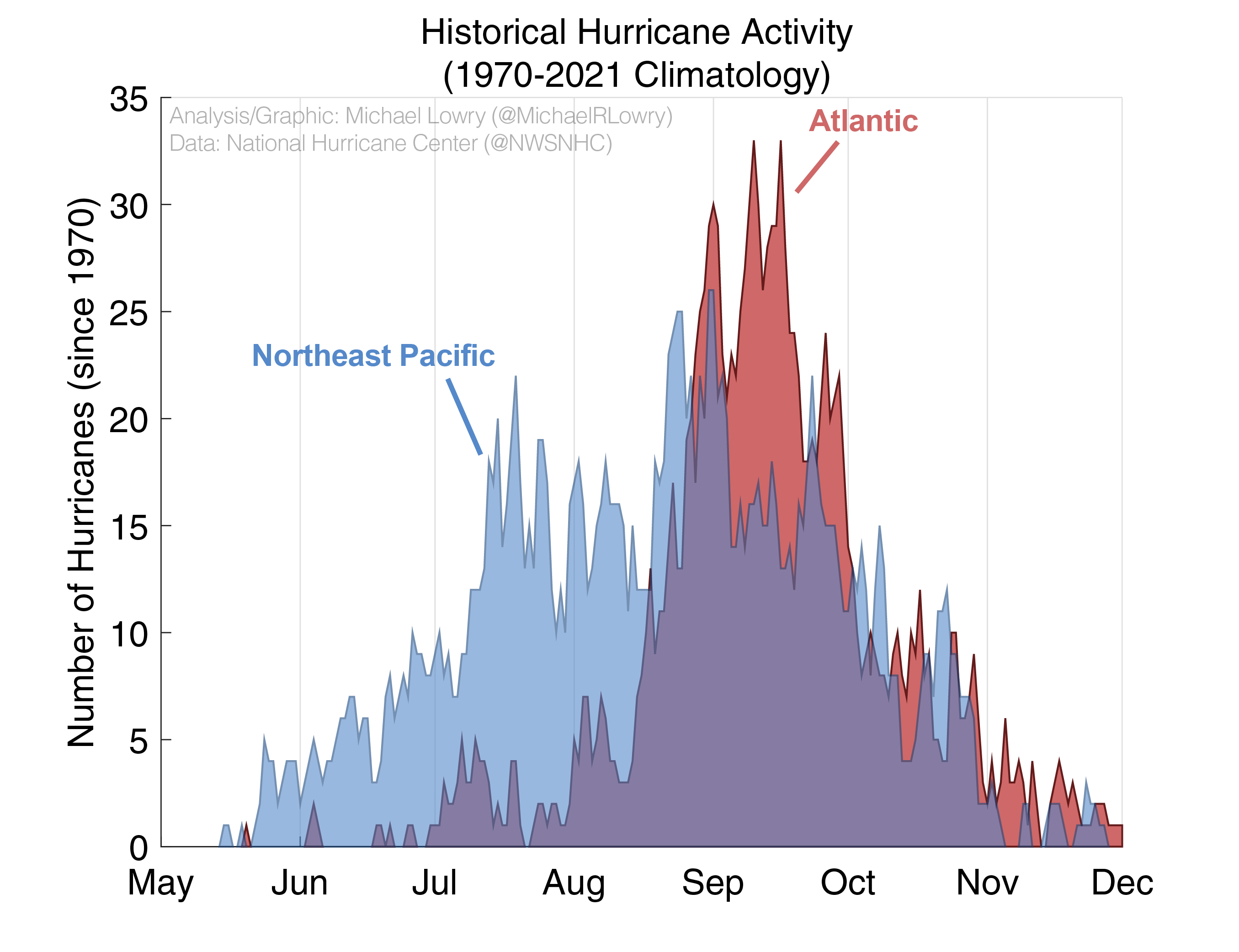 Historical Hurricane Activity
(1970-2021 Climatology)

Analysis/Graphic: Michael Lowry (@MichaelRLowry)
Data: National Hurricane Center (@NWSNHC)

Atlantic

Northeast Pacific

Number of Hurricanes (since 1970)

35
30
25
20
15
10
5
0

May
Jun
Jul
Aug
Sep
Oct
Nov
Dec